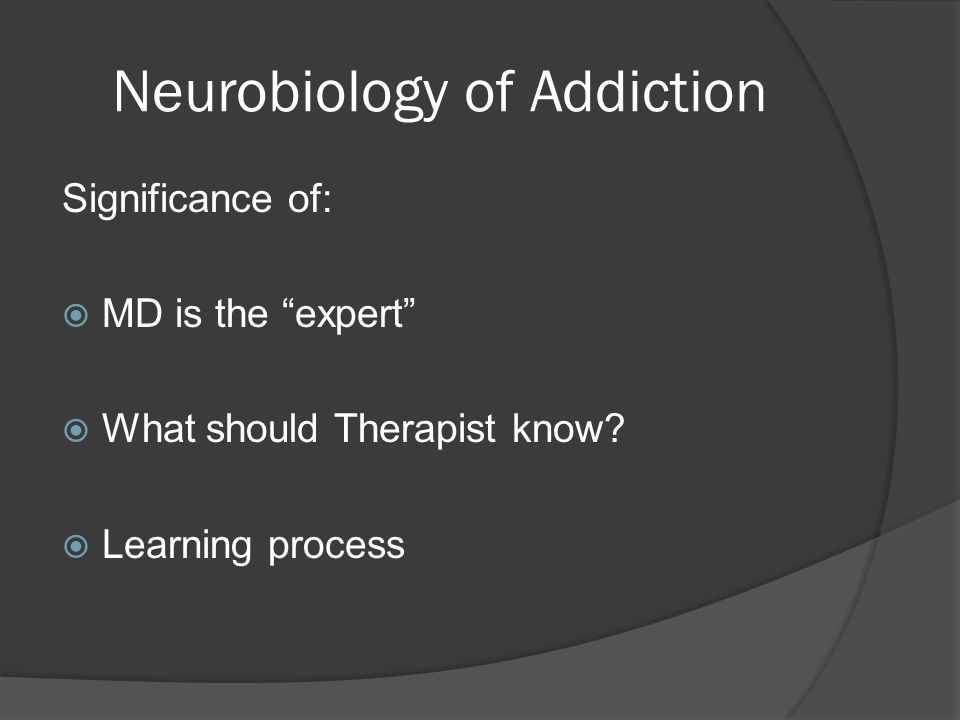 Neurobiology of Addiction

Significance of:

MD is the “expert”

What should Therapist know?

Learning process